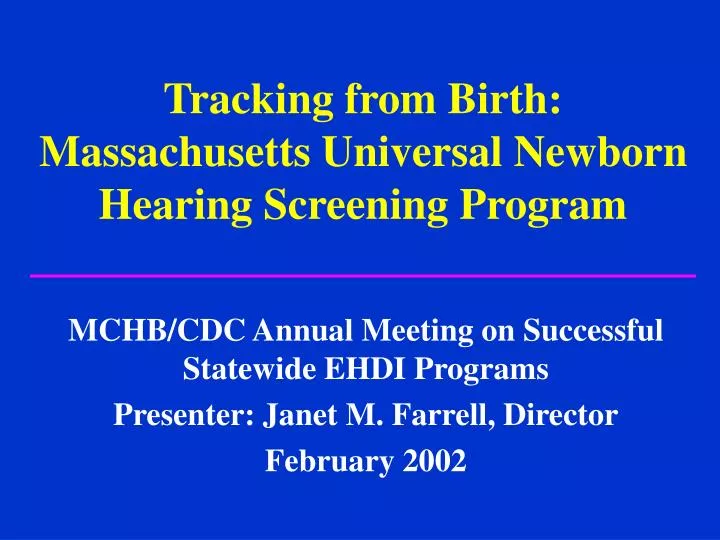 Tracking from Birth: Massachusetts Universal Newborn Hearing Screening Program

MCHB/CDC Annual Meeting on Successful Statewide EHDI Programs

Presenter: Janet M. Farrell, Director

February 2002